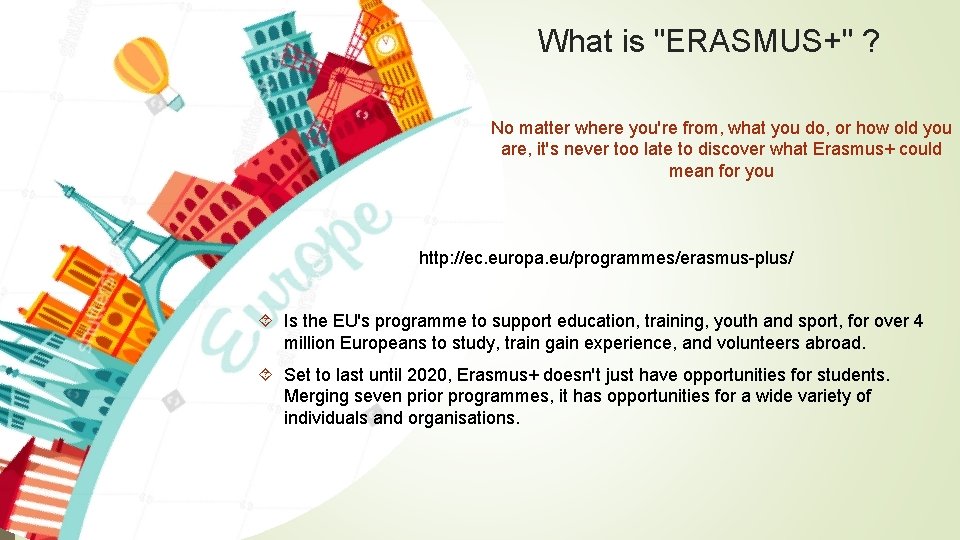 What is "ERASMUS+" ?

No matter where you're from, what you do, or how old you are, it's never too late to discover what Erasmus+ could mean for you

Europe

http://ec.europa.eu/programmes/erasmus-plus/

Is the EU's programme to support education, training, youth and sport, for over 4 million Europeans to study, train gain experience, and volunteers abroad.

Set to last until 2020, Erasmus+ doesn't just have opportunities for students. Merging seven prior programmes, it has opportunities for a wide variety of individuals and organisations.